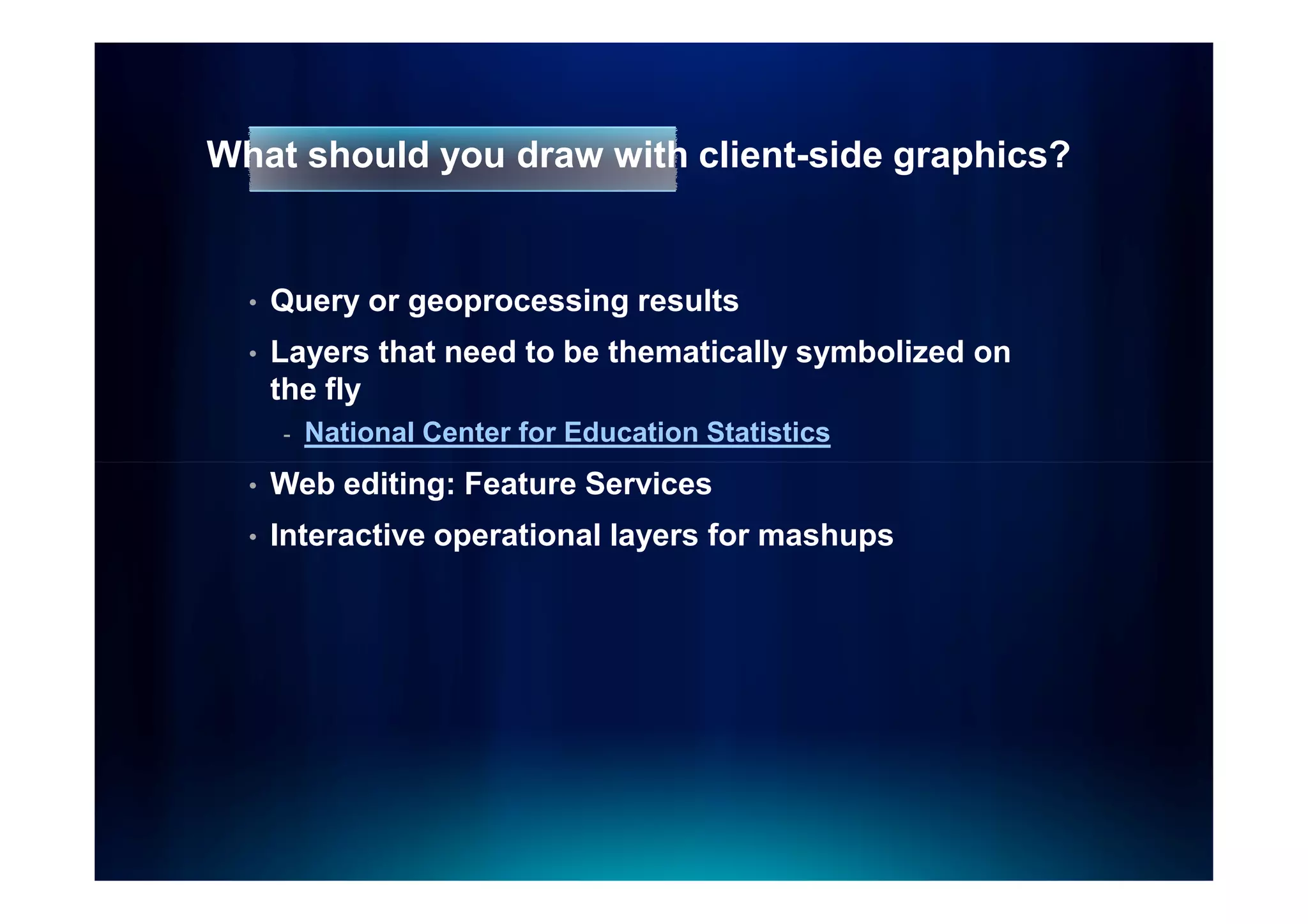 What should you draw with client-side graphics?

• Query or geoprocessing results
• Layers that need to be thematically symbolized on the fly
  - National Center for Education Statistics
• Web editing: Feature Services
• Interactive operational layers for mashups